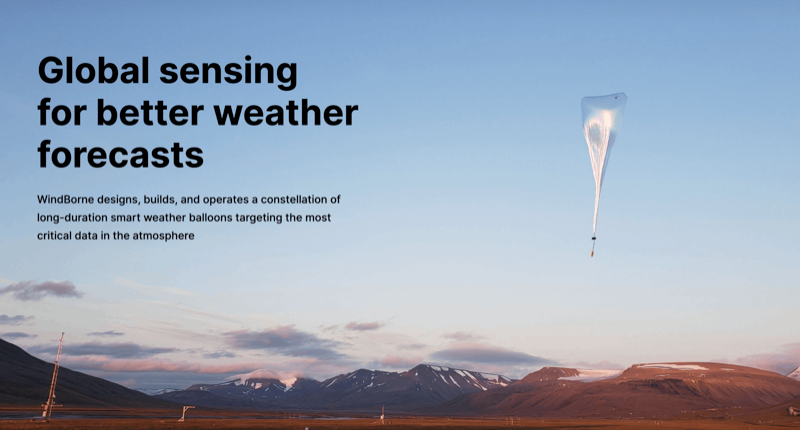 Global sensing for better weather forecasts

WindBorne designs, builds, and operates a constellation of long-duration smart weather balloons targeting the most critical data in the atmosphere